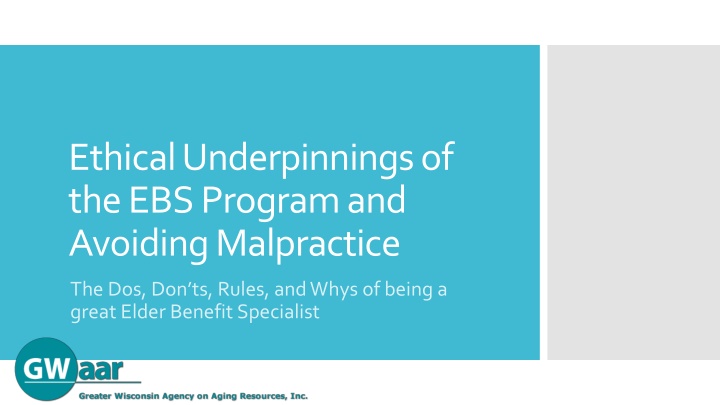 Ethical Underpinnings of the EBS Program and Avoiding Malpractice

The Dos, Don'ts, Rules, and Whys of being a great Elder Benefit Specialist

GWaar

Greater Wisconsin Agency on Aging Resources, Inc.